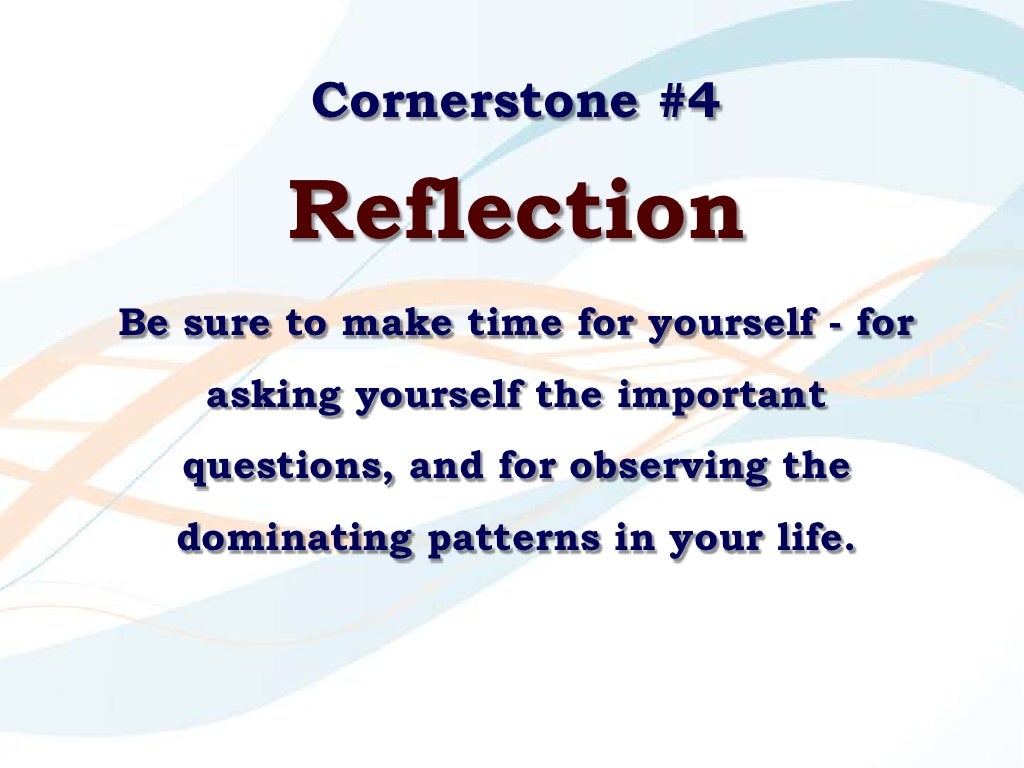 Cornerstone #4

Reflection

Be sure to make time for yourself - for asking yourself the important questions, and for observing the dominating patterns in your life.